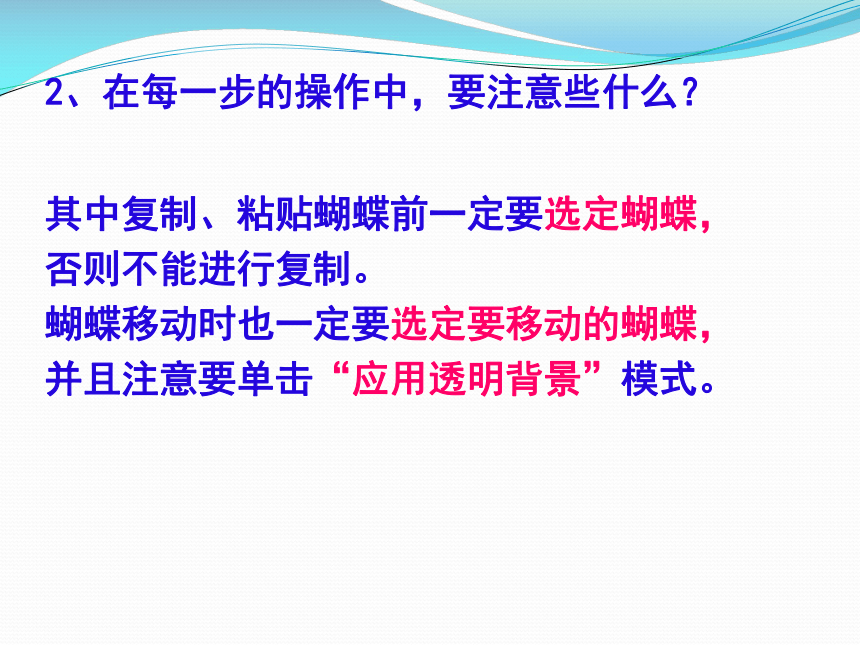 2、在每一步的操作中，要注意些什么？

其中复制、粘贴蝴蝶前一定要选定蝴蝶，否则不能进行复制。
蝴蝶移动时也一定要选定要移动的蝴蝶，并且注意要单击“应用透明背景”模式。